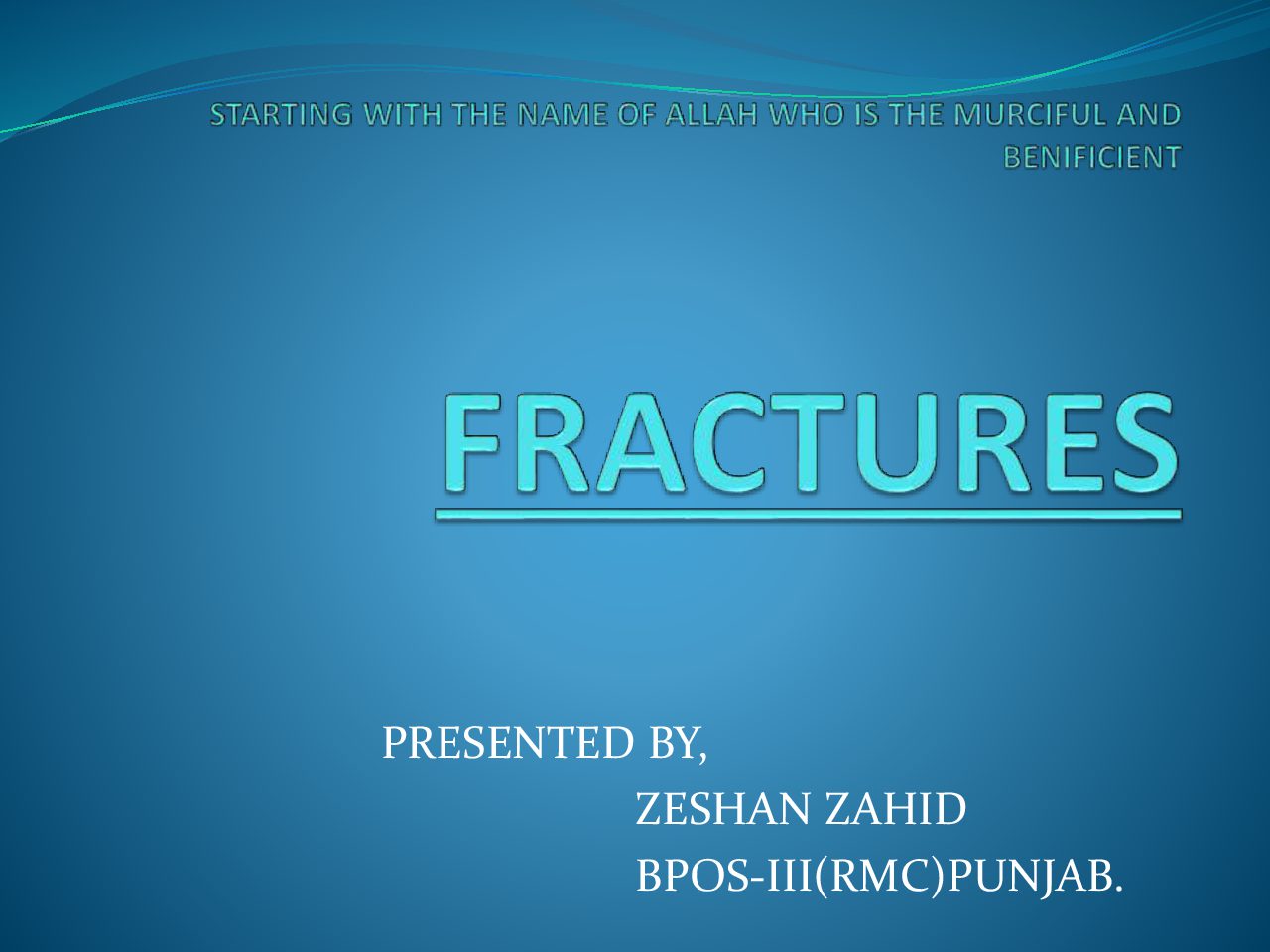 STARTING WITH THE NAME OF ALLAH WHO IS THE MURCIFUL AND BENIFICIENT

FRACTURES

PRESENTED BY,
ZESHAN ZAHID
BPOS-III(RMC)PUNJAB.